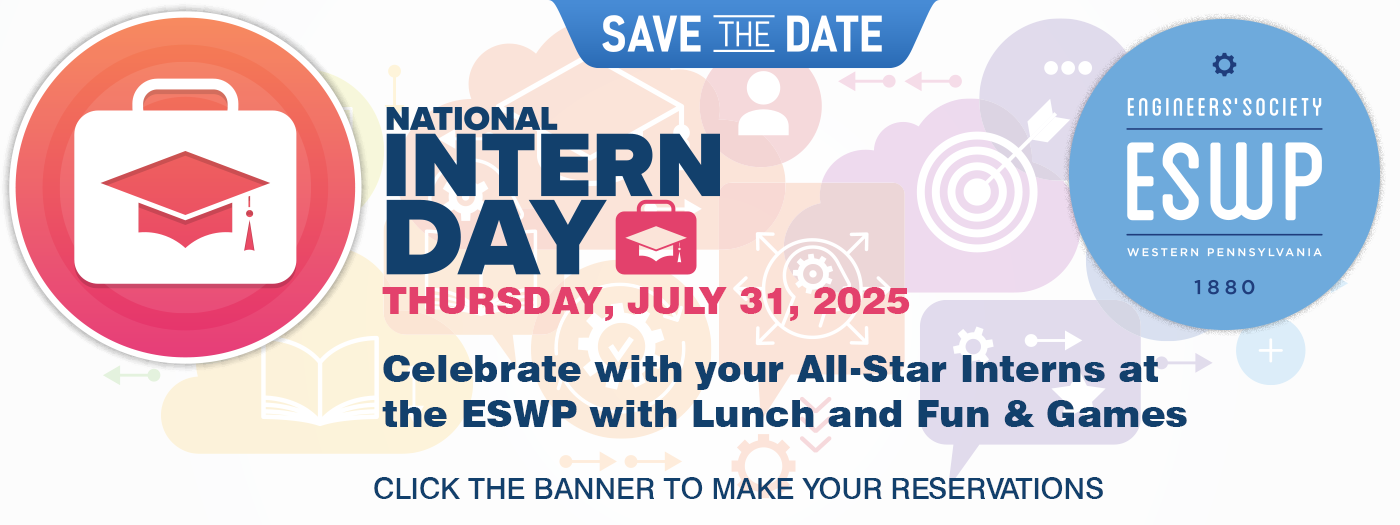 SAVE THE DATE

NATIONAL
INTERN
DAY

THURSDAY, JULY 31, 2025

Celebrate with your All-Star Interns at the ESWP with Lunch and Fun & Games

CLICK THE BANNER TO MAKE YOUR RESERVATIONS

ENGINEERS' SOCIETY
ESWP
WESTERN PENNSYLVANIA
1880